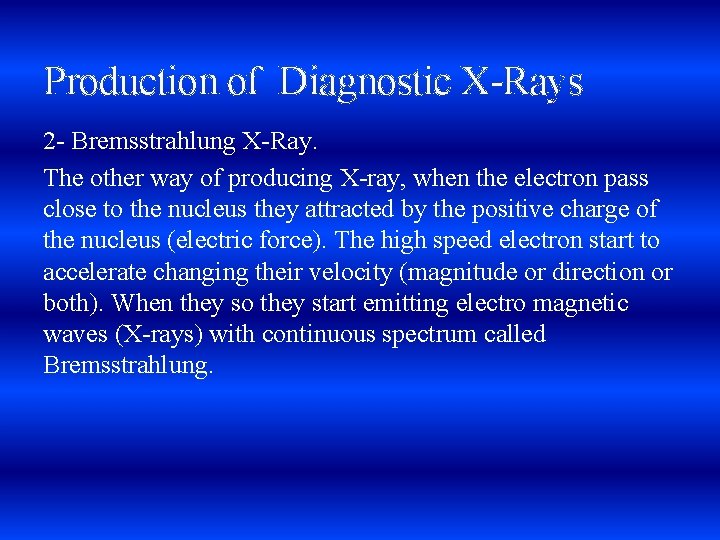 Production of Diagnostic X-Rays

2- Bremsstrahlung X-Ray.

The other way of producing X-ray, when the electron pass close to the nucleus they attracted by the positive charge of the nucleus (electric force). The high speed electron start to accelerate changing their velocity (magnitude or direction or both). When they so they start emitting electro magnetic waves (X-rays) with continuous spectrum called Bremsstrahlung.